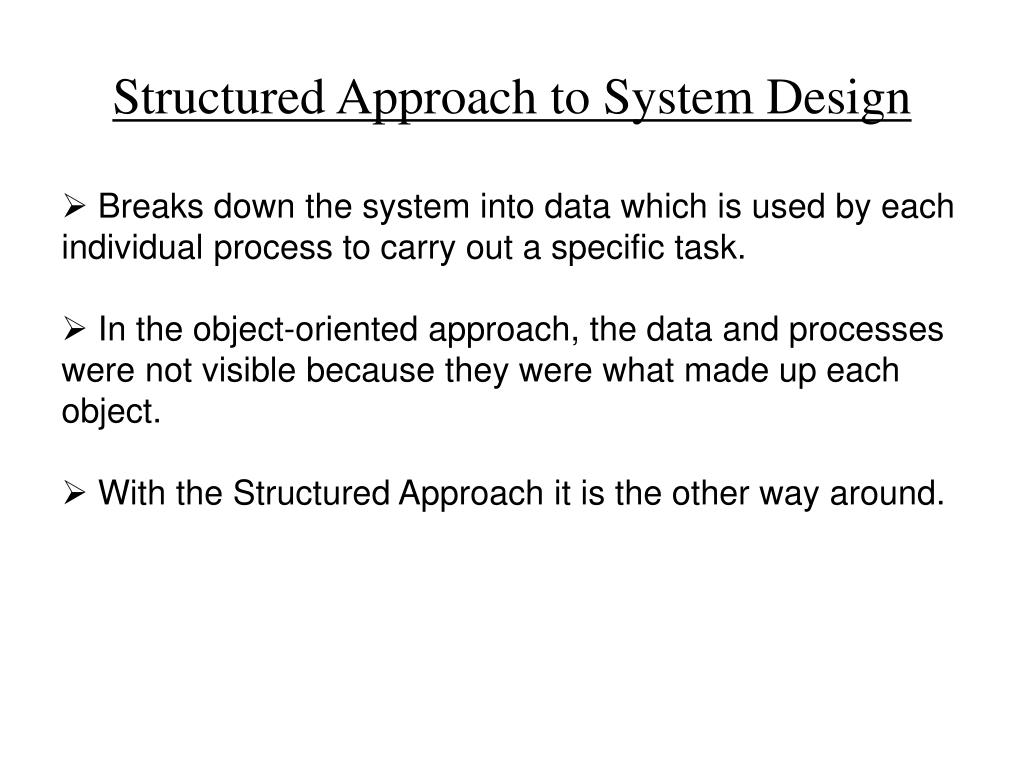 Structured Approach to System Design

➢ Breaks down the system into data which is used by each individual process to carry out a specific task.

➢ In the object-oriented approach, the data and processes were not visible because they were what made up each object.

➢ With the Structured Approach it is the other way around.